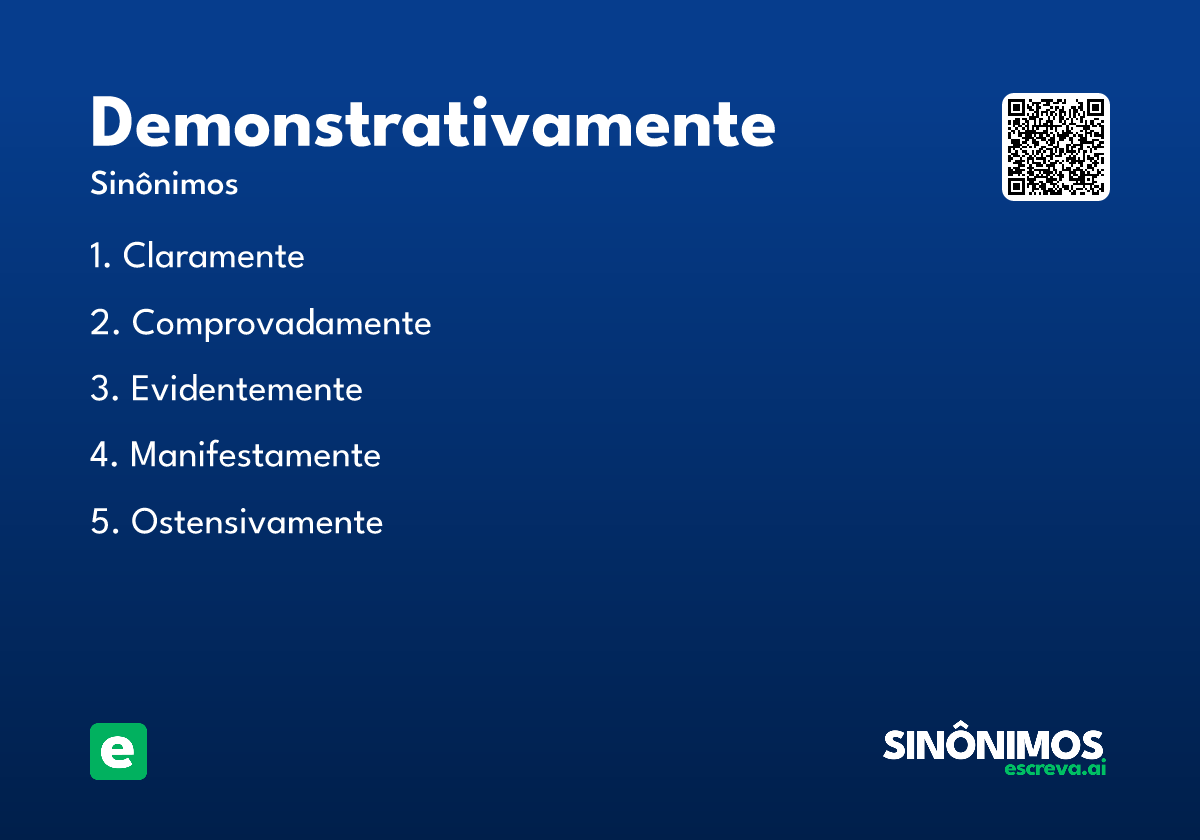 Demonstrativamente
Sinônimos

1. Claramente
2. Comprovadamente
3. Evidentemente
4. Manifestamente
5. Ostensivamente

e

SINÔNIMOS
escreva.ai